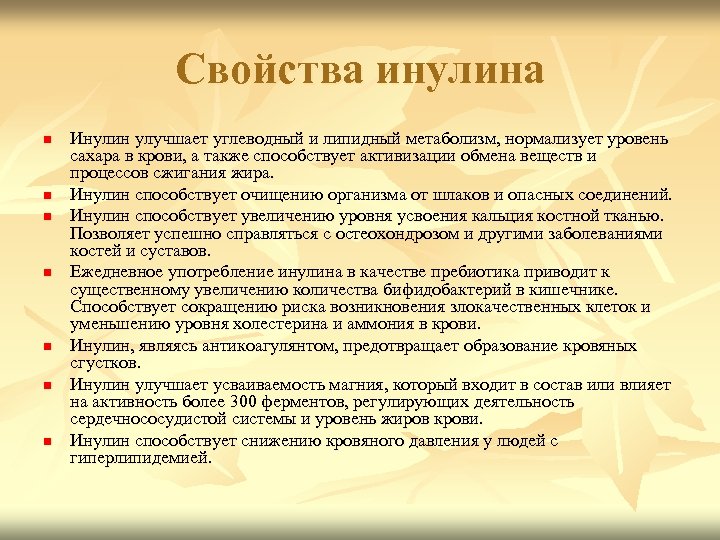 Свойства инулина

- Инулин улучшает углеводный и липидный метаболизм, нормализует уровень сахара в крови, а также способствует активизации обмена веществ и процессов сжигания жира.
- Инулин способствует очищению организма от шлаков и опасных соединений.
- Инулин способствует увеличению уровня усвоения кальция костной тканью. Позволяет успешно справляться с остеохондрозом и другими заболеваниями костей и суставов.
- Ежедневное употребление инулина в качестве пребиотика приводит к существенному увеличению количества бифидобактерий в кишечнике. Способствует сокращению риска возникновения злокачественных клеток и уменьшению уровня холестерина и аммония в крови.
- Инулин, являясь антикоагулянтом, предотвращает образование кровяных сгустков.
- Инулин улучшает усваиваемость магния, который входит в состав или влияет на активность более 300 ферментов, регулирующих деятельность сердечнососудистой системы и уровень жиров крови.
- Инулин способствует снижению кровяного давления у людей с гиперлипидемией.